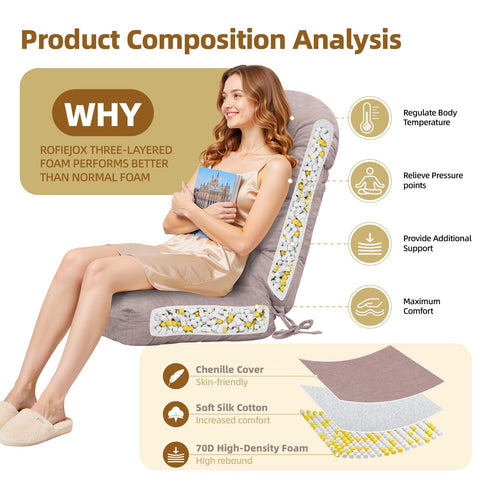 Product Composition Analysis

WHY

ROFIEJOX THREE-LAYERED FOAM PERFORMS BETTER THAN NORMAL FOAM

Regulate Body Temperature

Relieve Pressure points

Provide Additional Support

Maximum Comfort

Chenille Cover
Skin-friendly

Soft Silk Cotton
Increased comfort

70D High-Density Foam
High rebound